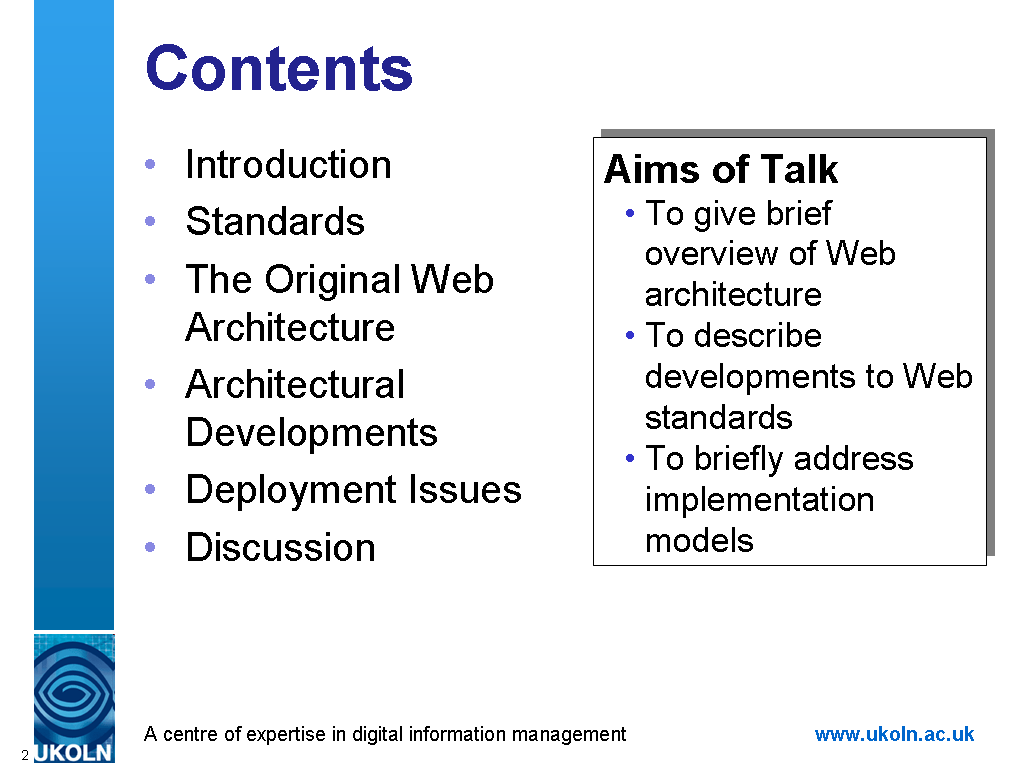 Contents

• Introduction
• Standards
• The Original Web Architecture
• Architectural Developments
• Deployment Issues
• Discussion

Aims of Talk
• To give brief overview of Web architecture
• To describe developments to Web standards
• To briefly address implementation models

2

UKOLN

A centre of expertise in digital information management

www.ukoln.ac.uk